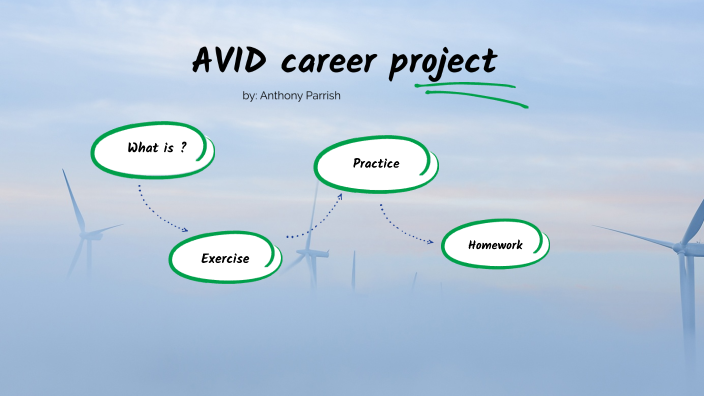 AVID career project

by: Anthony Parrish

What is ?

Exercise

Practice

Homework